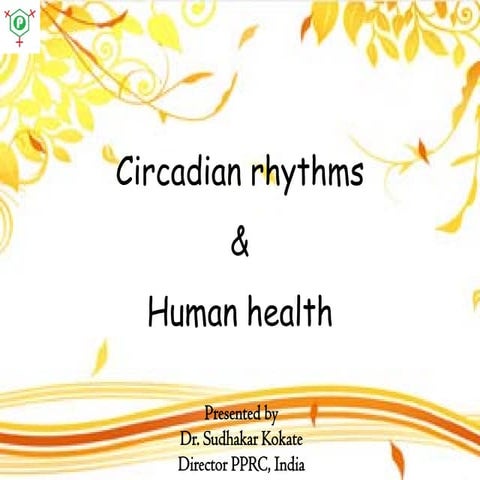 P

Circadian rhythms

&

Human health

Presented by
Dr. Sudhakar Kokate
Director PPRC, India